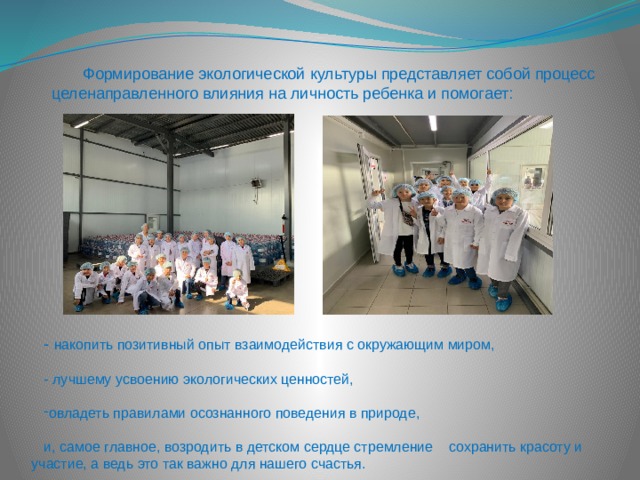 Формирование экологической культуры представляет собой процесс целенаправленного влияния на личность ребенка и помогает:

- накопить позитивный опыт взаимодействия с окружающим миром,

- лучшему усвоению экологических ценностей,

-овладеть правилами осознанного поведения в природе,

и, самое главное, возродить в детском сердце стремление сохранить красоту и участие, а ведь это так важно для нашего счастья.